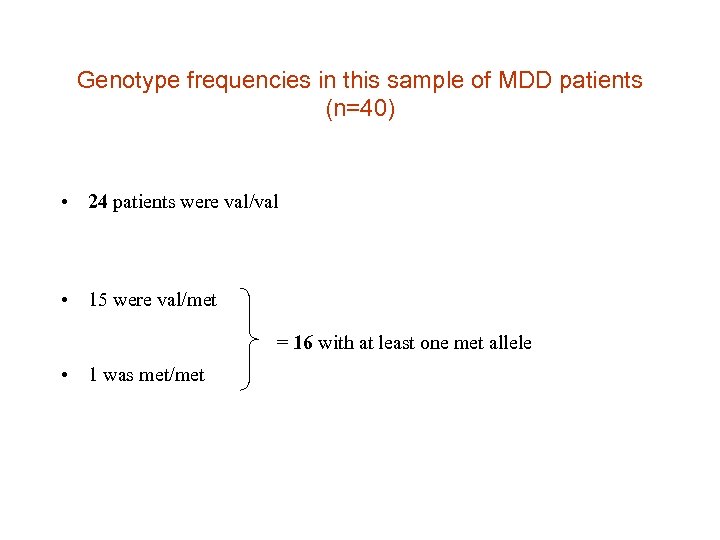 Genotype frequencies in this sample of MDD patients (n=40)

• 24 patients were val/val

• 15 were val/met

= 16 with at least one met allele

• 1 was met/met